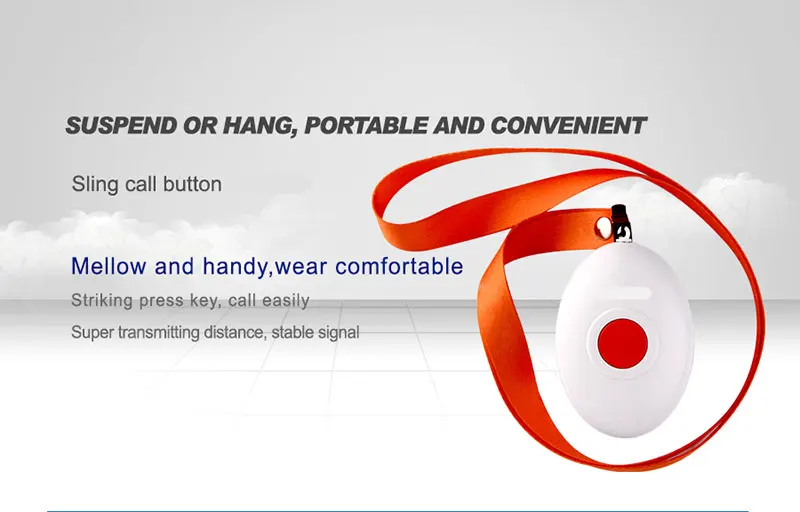 SUSPEND OR HANG, PORTABLE AND CONVENIENT

Sling call button

Mellow and handy,wear comfortable

Striking press key, call easily

Super transmitting distance, stable signal